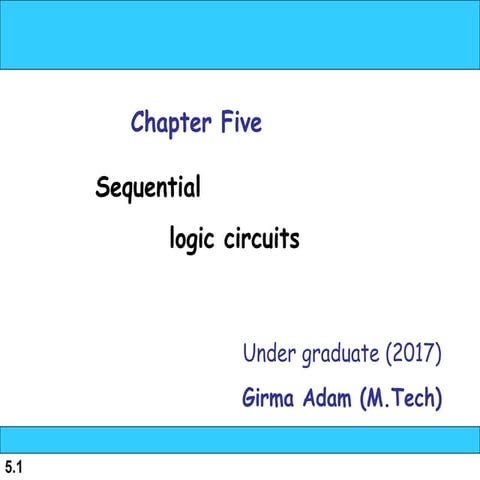 Chapter Five

Sequential

logic circuits

Under graduate (2017)

Girma Adam (M.Tech)

5.1